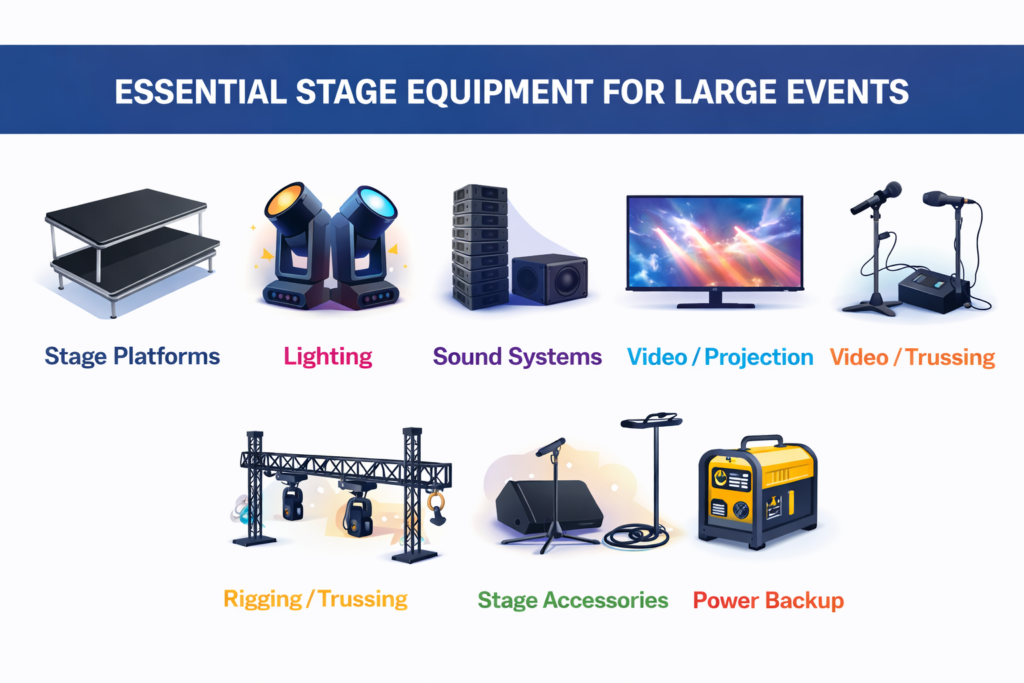 ESSENTIAL STAGE EQUIPMENT FOR LARGE EVENTS

Stage Platforms

Lighting

Sound Systems

Video / Projection

Video / Trussing

Rigging / Trussing

Stage Accessories

Power Backup